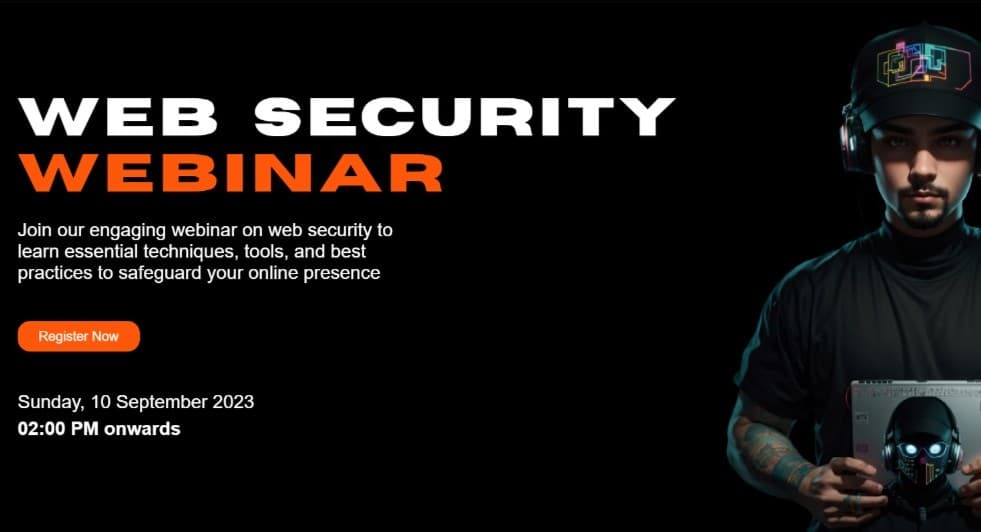 WEB SECURITY
WEBINAR

Join our engaging webinar on web security to learn essential techniques, tools, and best practices to safeguard your online presence

Register Now

Sunday, 10 September 2023
02:00 PM onwards